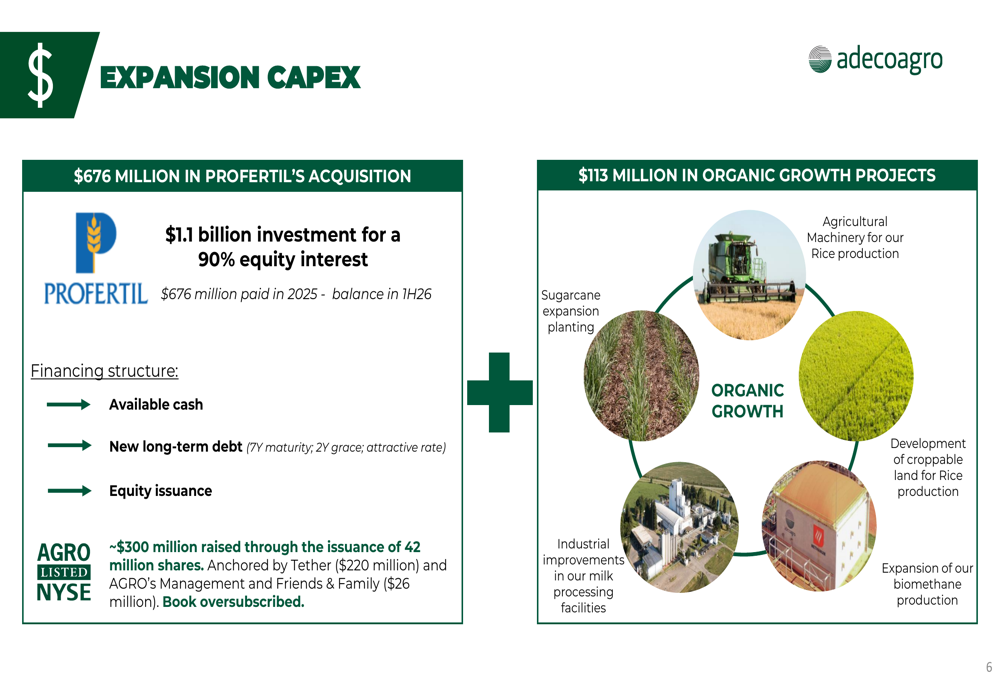 $ EXPANSION CAPEX

adecoagro

$676 MILLION IN PROFERTIL'S ACQUISITION

PROFERTIL

$1.1 billion investment for a 90% equity interest

$676 million paid in 2025 - balance in 1H26

Financing structure:

Available cash

New long-term debt (7Y maturity; 2Y grace; attractive rate)

Equity issuance

AGRO LISTED NYSE

~$300 million raised through the issuance of 42 million shares. Anchored by Tether ($220 million) and AGRO's Management and Friends & Family ($26 million). Book oversubscribed.

$113 MILLION IN ORGANIC GROWTH PROJECTS

Agricultural Machinery for our Rice production

Sugarcane expansion planting

ORGANIC GROWTH

Development of croppable land for Rice production

Industrial improvements in our milk processing facilities

Expansion of our biomethane production

6